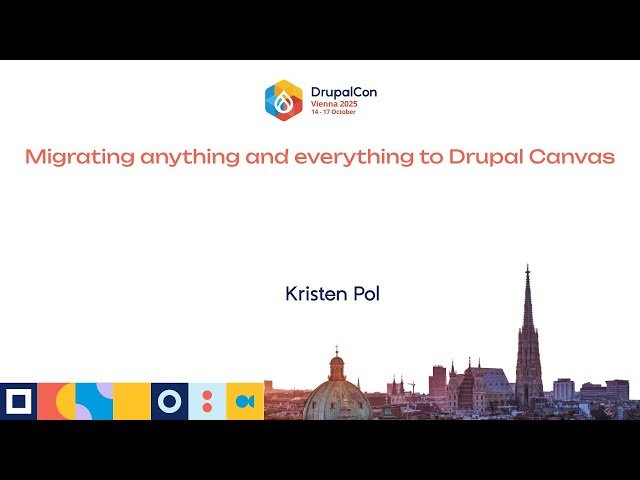 DrupalCon
Vienna 2025
14 - 17 October

Migrating anything and everything to Drupal Canvas

Kristen Pol